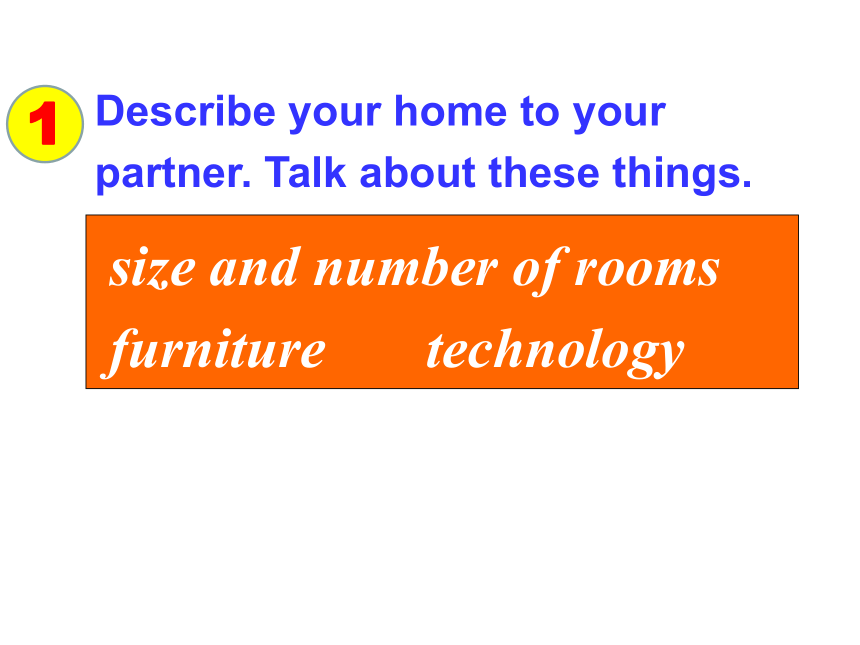 1 Describe your home to your partner. Talk about these things.

size and number of rooms
furniture technology